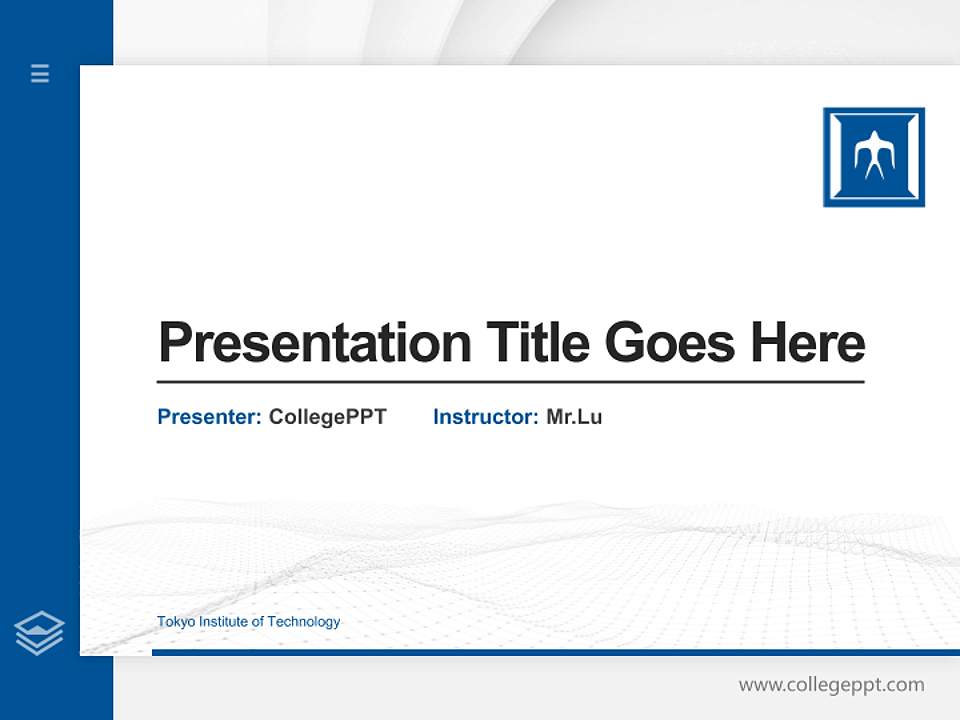 Presentation Title Goes Here

Presenter: CollegePPT Instructor: Mr.Lu

Tokyo Institute of Technology

www.collegeppt.com